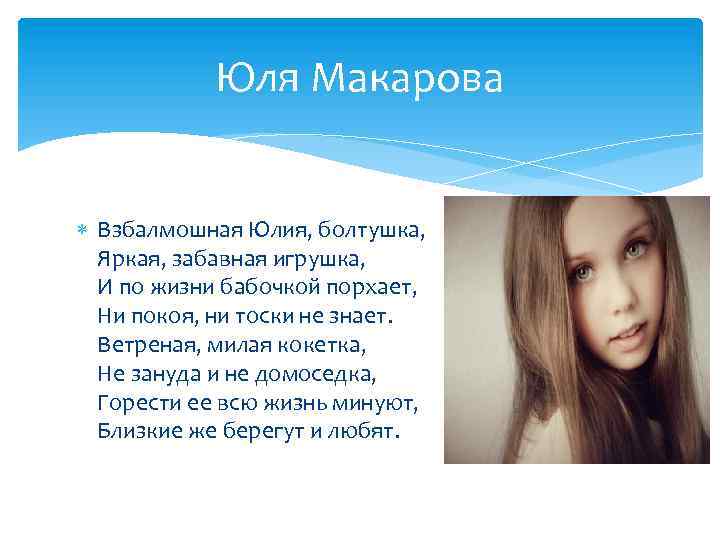 Юля Макарова

Взбалмошная Юлия, болтушка,
Яркая, забавная игрушка,
И по жизни бабочкой порхает,
Ни покоя, ни тоски не знает.
Ветреная, милая кокетка,
Не зануда и не домоседка,
Горести ее всю жизнь минуют,
Близкие же берегут и любят.